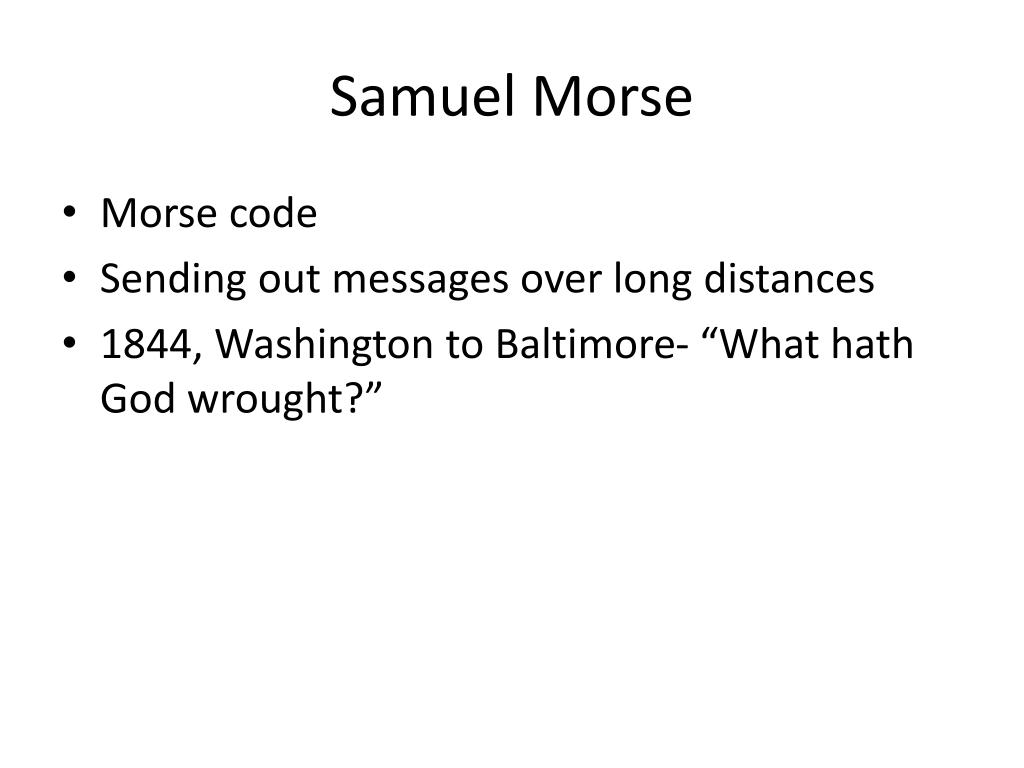 Samuel Morse

• Morse code
• Sending out messages over long distances
• 1844, Washington to Baltimore- “What hath God wrought?”